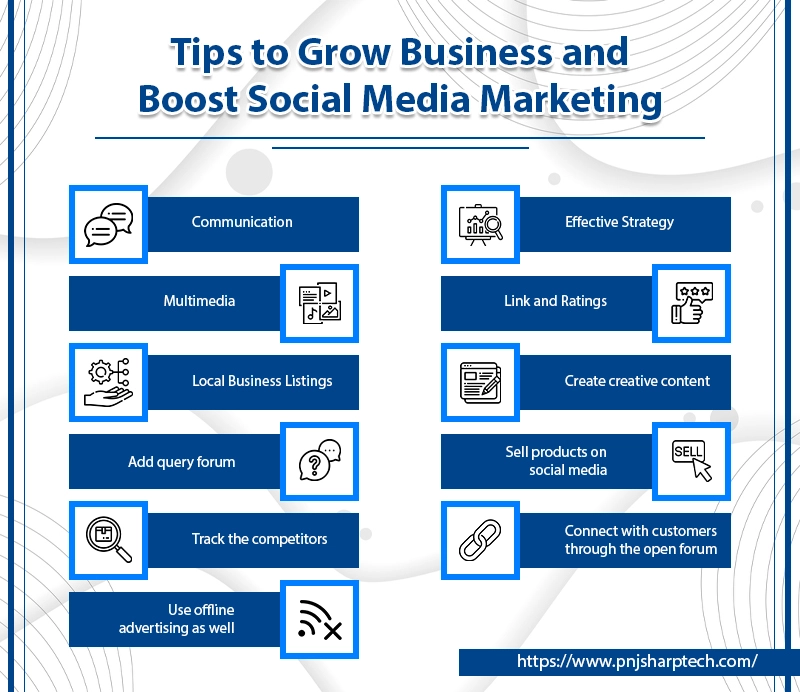 Tips to Grow Business and Boost Social Media Marketing

Communication

Multimedia

Local Business Listings

Add query forum

Track the competitors

Use offline advertising as well

Effective Strategy

Link and Ratings

Create creative content

Sell products on social media

SELL

Connect with customers through the open forum

https://www.pnjsharptech.com/